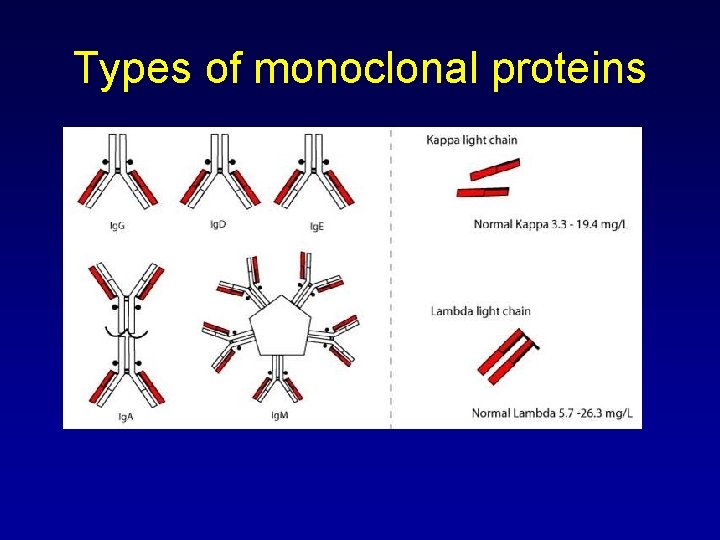 Types of monoclonal proteins

IgG

IgD

IgE

IgA

IgM

Kappa light chain

Normal Kappa 3.3 - 19.4 mg/L

Lambda light chain

Normal Lambda 5.7 -26.3 mg/L